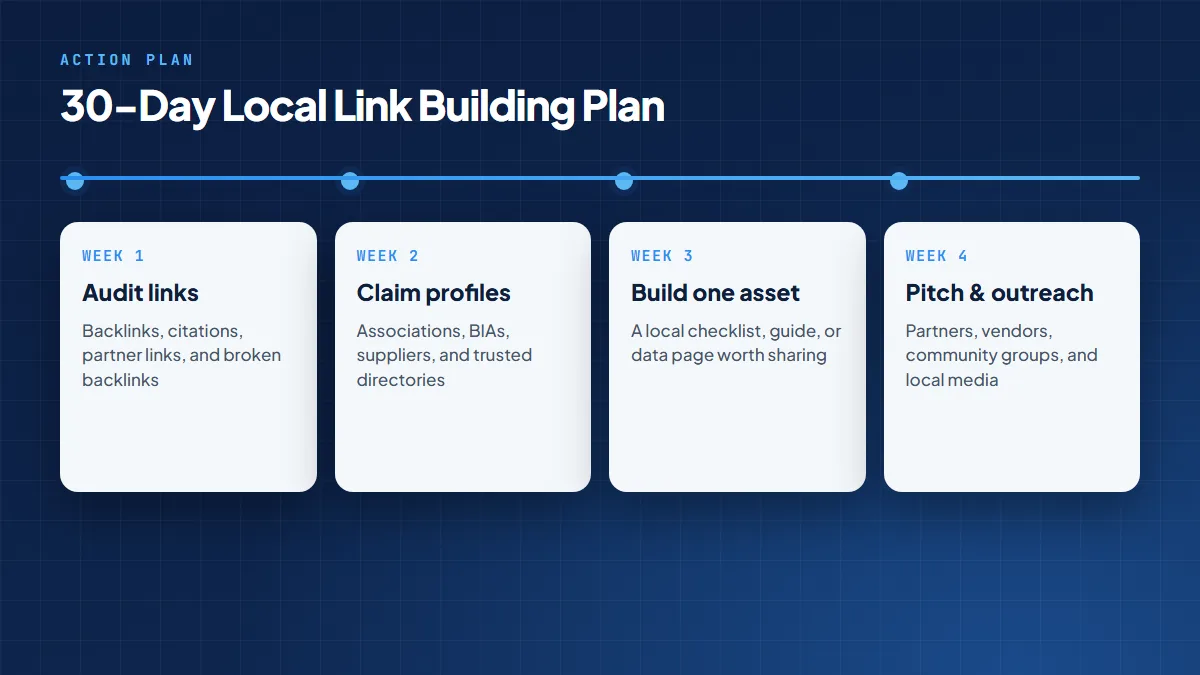 ACTION PLAN

30-Day Local Link Building Plan

WEEK 1

Audit links

Backlinks, citations, partner links, and broken backlinks

WEEK 2

Claim profiles

Associations, BIAs, suppliers, and trusted directories

WEEK 3

Build one asset

A local checklist, guide, or data page worth sharing

WEEK 4

Pitch & outreach

Partners, vendors, community groups, and local media